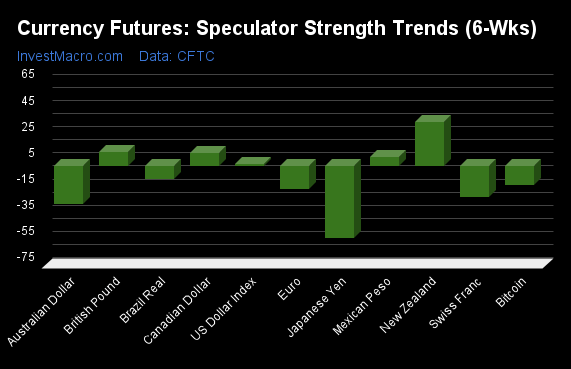 Currency Futures: Speculator Strength Trends (6-Wks)

InvestMacro.com Data: CFTC

65
45
25
5
-15
-35
-55
-75

Australian Dollar
British Pound
Brazil Real
Canadian Dollar
US Dollar Index
Euro
Japanese Yen
Mexican Peso
New Zealand
Swiss Franc
Bitcoin